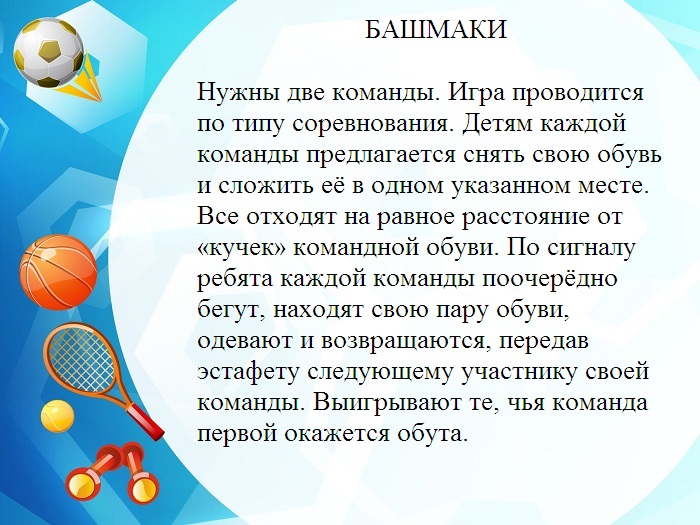 БАШМАКИ

Нужны две команды. Игра проводится по типу соревнования. Детям каждой команды предлагается снять свою обувь и сложить её в одном указанном месте. Все отходят на равное расстояние от «кучек» командной обуви. По сигналу ребята каждой команды поочерёдно бегут, находят свою пару обуви, одевают и возвращаются, передав эстафету следующему участнику своей команды. Выигрывают те, чья команда первой окажется обута.